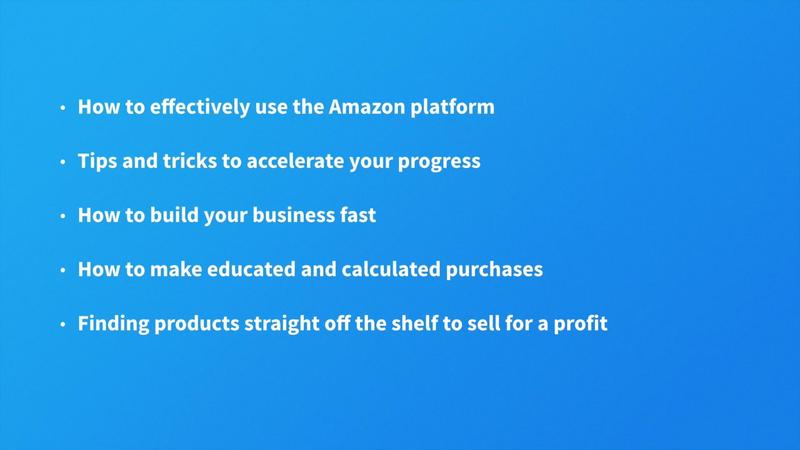 • How to effectively use the Amazon platform

• Tips and tricks to accelerate your progress

• How to build your business fast

• How to make educated and calculated purchases

• Finding products straight off the shelf to sell for a profit